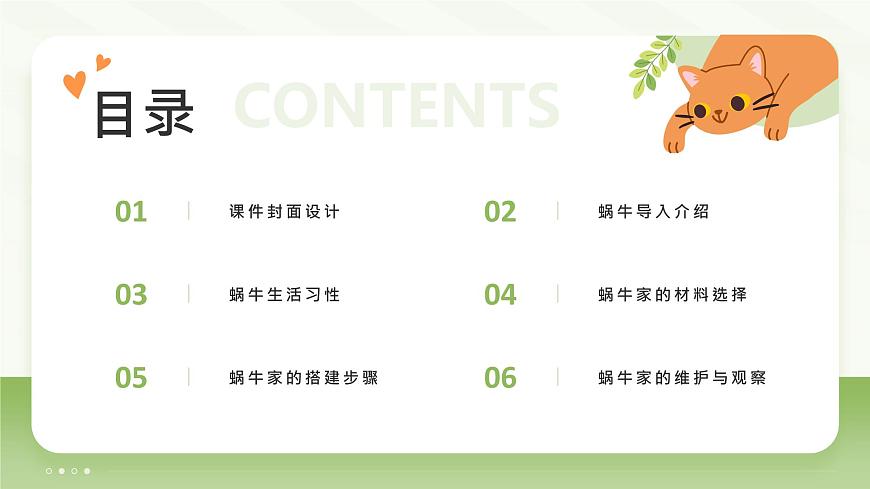 目录 CONTENTS

01 课件封面设计

02 蜗牛导入介绍

03 蜗牛生活习性

04 蜗牛家的材料选择

05 蜗牛家的搭建步骤

06 蜗牛家的维护与观察